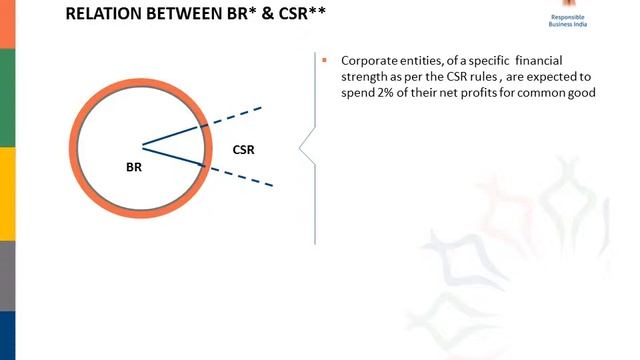 RELATION BETWEEN BR* & CSR**

Responsible Business India

BR

CSR

▪ Corporate entities, of a specific financial strength as per the CSR rules , are expected to spend 2% of their net profits for common good